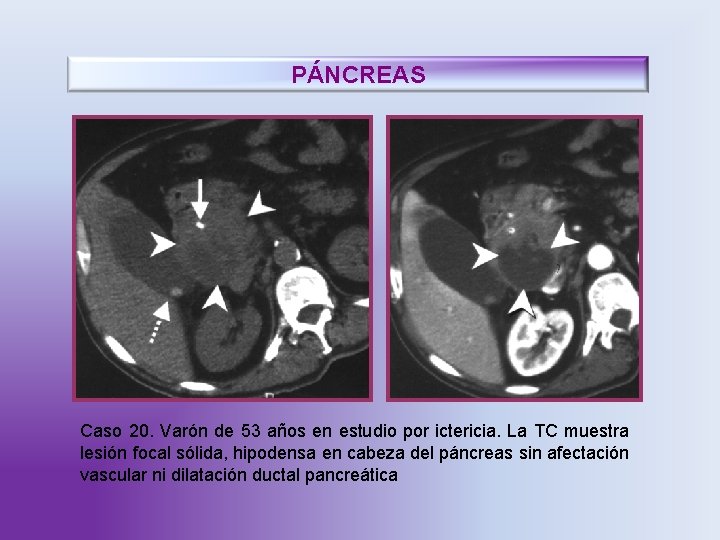 PÁNCREAS

Caso 20. Varón de 53 años en estudio por ictericia. La TC muestra lesión focal sólida, hipodensa en cabeza del páncreas sin afectación vascular ni dilatación ductal pancreática